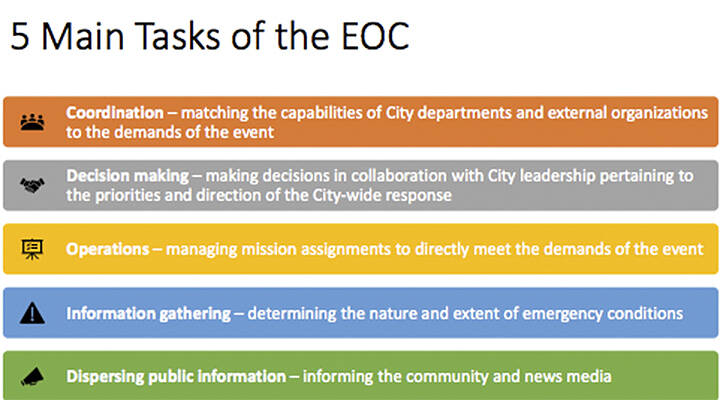 5 Main Tasks of the EOC

Coordination – matching the capabilities of City departments and external organizations to the demands of the event

Decision making – making decisions in collaboration with City leadership pertaining to the priorities and direction of the City-wide response

Operations – managing mission assignments to directly meet the demands of the event

Information gathering – determining the nature and extent of emergency conditions

Dispersing public information – informing the community and news media